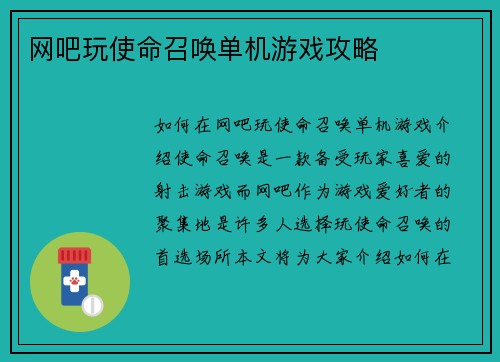 网吧玩使命召唤单机游戏攻略

如何在网吧玩使命召唤单机游戏介绍使命召唤是一款备受玩家喜爱的射击游戏而网吧作为游戏爱好者的聚集地是许多人选择玩使命召唤的首选场所本文将为大家介绍如何在